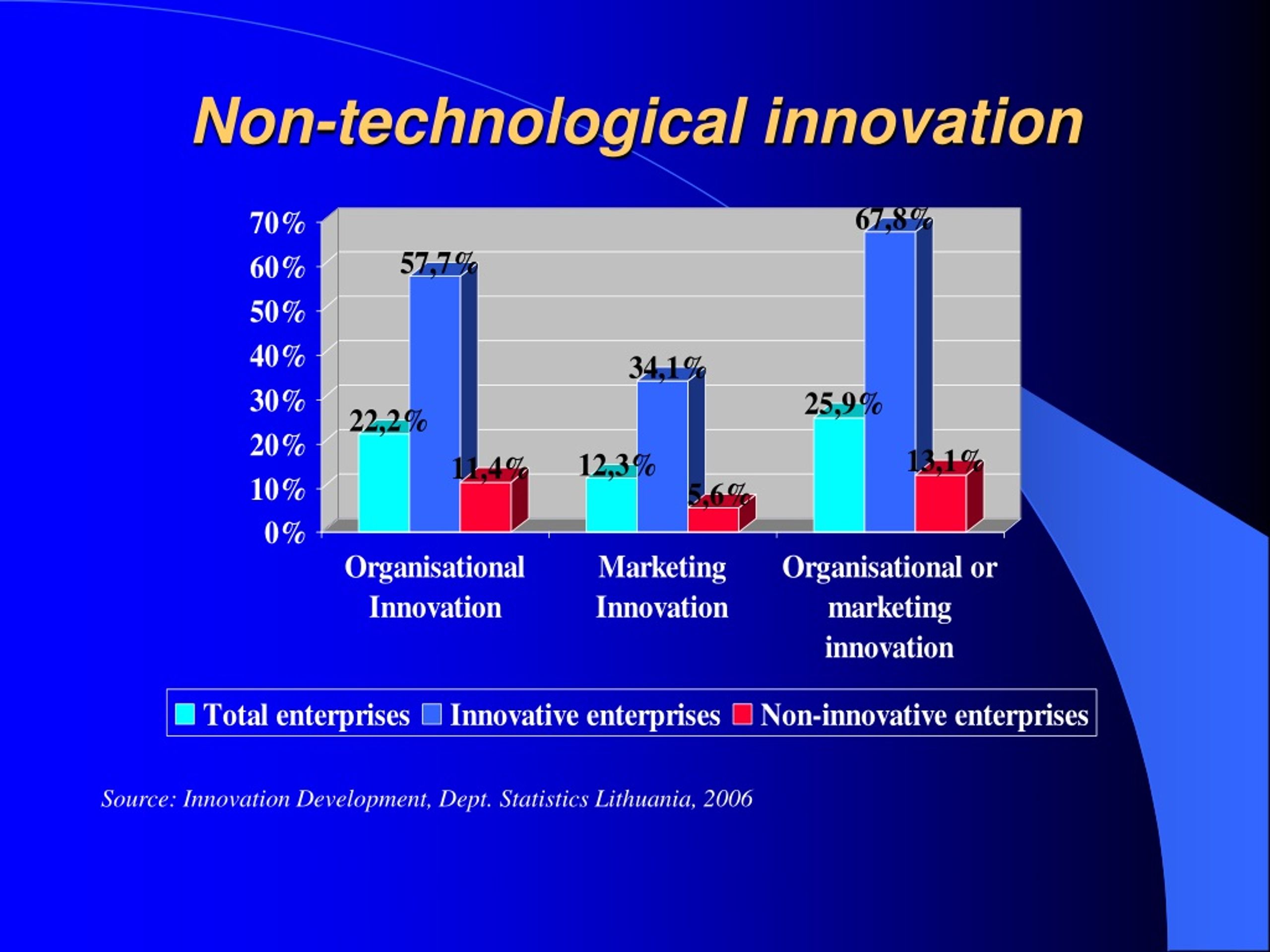 Non-technological innovation

70%
60%
50%
40%
30%
20%
10%
0%

22,2%
57,7%
11,4%
12,3%
34,1%
5,6%
25,9%
67,8%
13,1%

Organisational Innovation
Marketing Innovation
Organisational or marketing innovation

Total enterprises Innovative enterprises Non-innovative enterprises

Source: Innovation Development, Dept. Statistics Lithuania, 2006